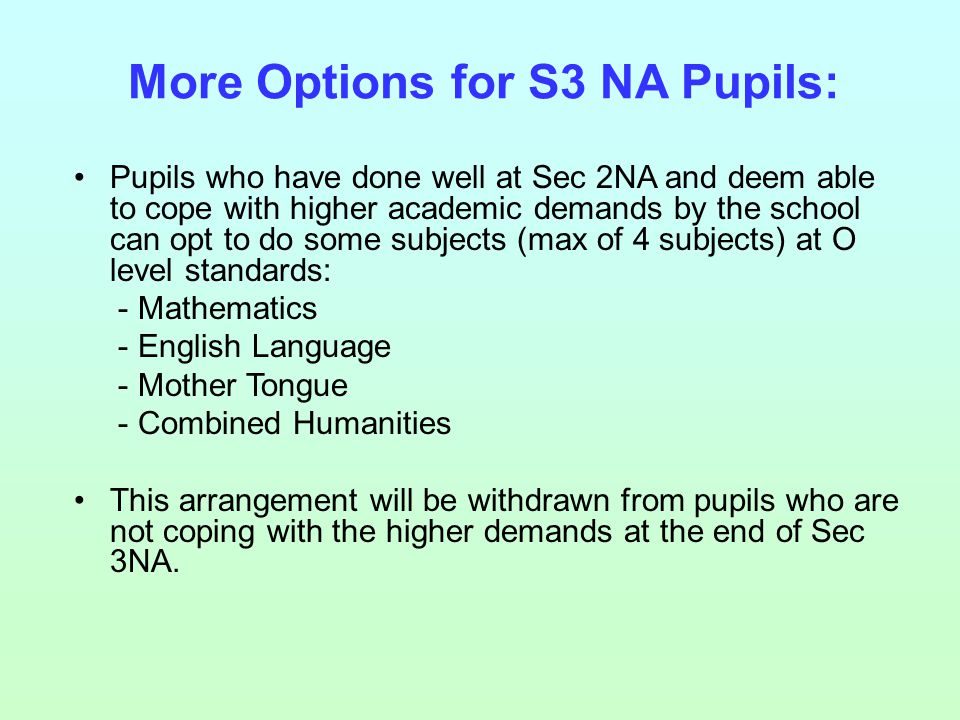 More Options for S3 NA Pupils:

• Pupils who have done well at Sec 2NA and deem able to cope with higher academic demands by the school can opt to do some subjects (max of 4 subjects) at O level standards:
- Mathematics
- English Language
- Mother Tongue
- Combined Humanities

• This arrangement will be withdrawn from pupils who are not coping with the higher demands at the end of Sec 3NA.